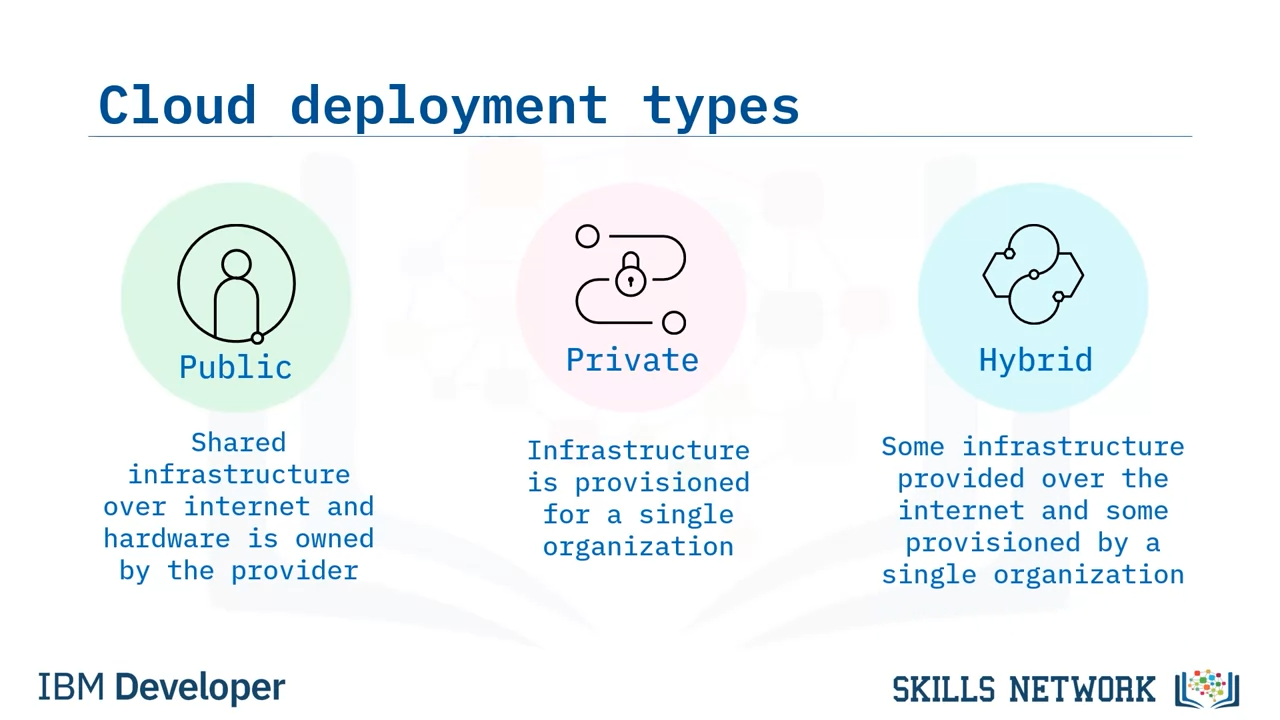 Cloud deployment types

Public

Shared infrastructure over internet and hardware is owned by the provider

Private

Infrastructure is provisioned for a single organization

Hybrid

Some infrastructure provided over the internet and some provisioned by a single organization

IBM Developer

SKILLS NETWORK